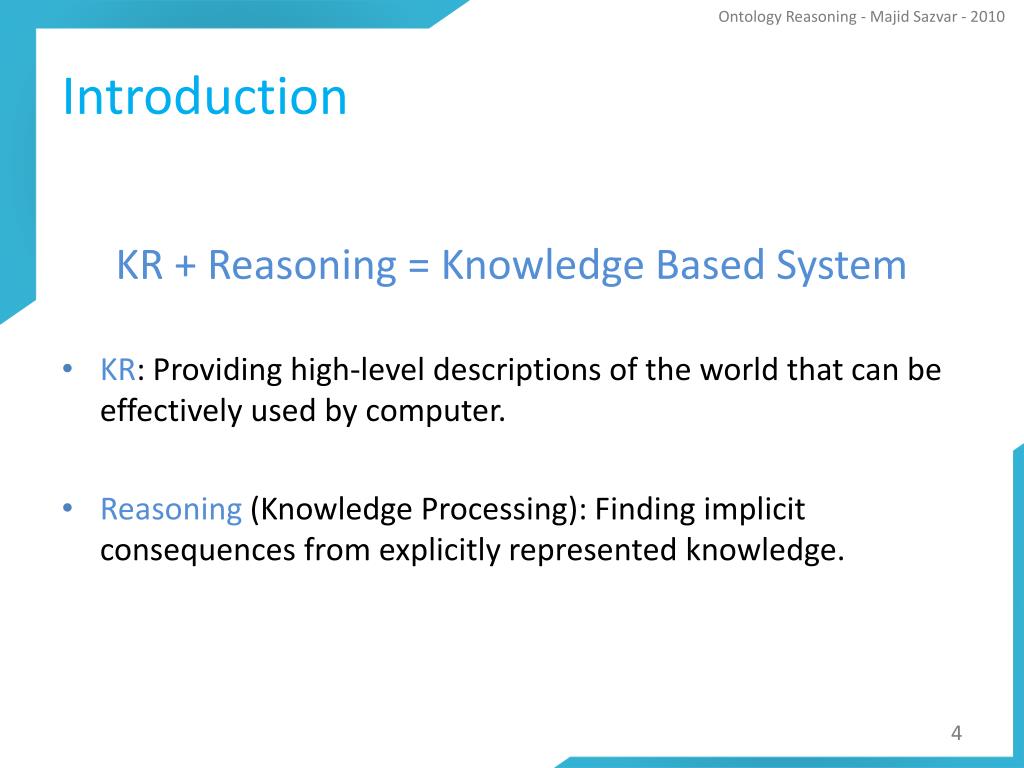 Ontology Reasoning - Majid Sazvar - 2010

Introduction

KR + Reasoning = Knowledge Based System

• KR: Providing high-level descriptions of the world that can be effectively used by computer.

• Reasoning (Knowledge Processing): Finding implicit consequences from explicitly represented knowledge.

4